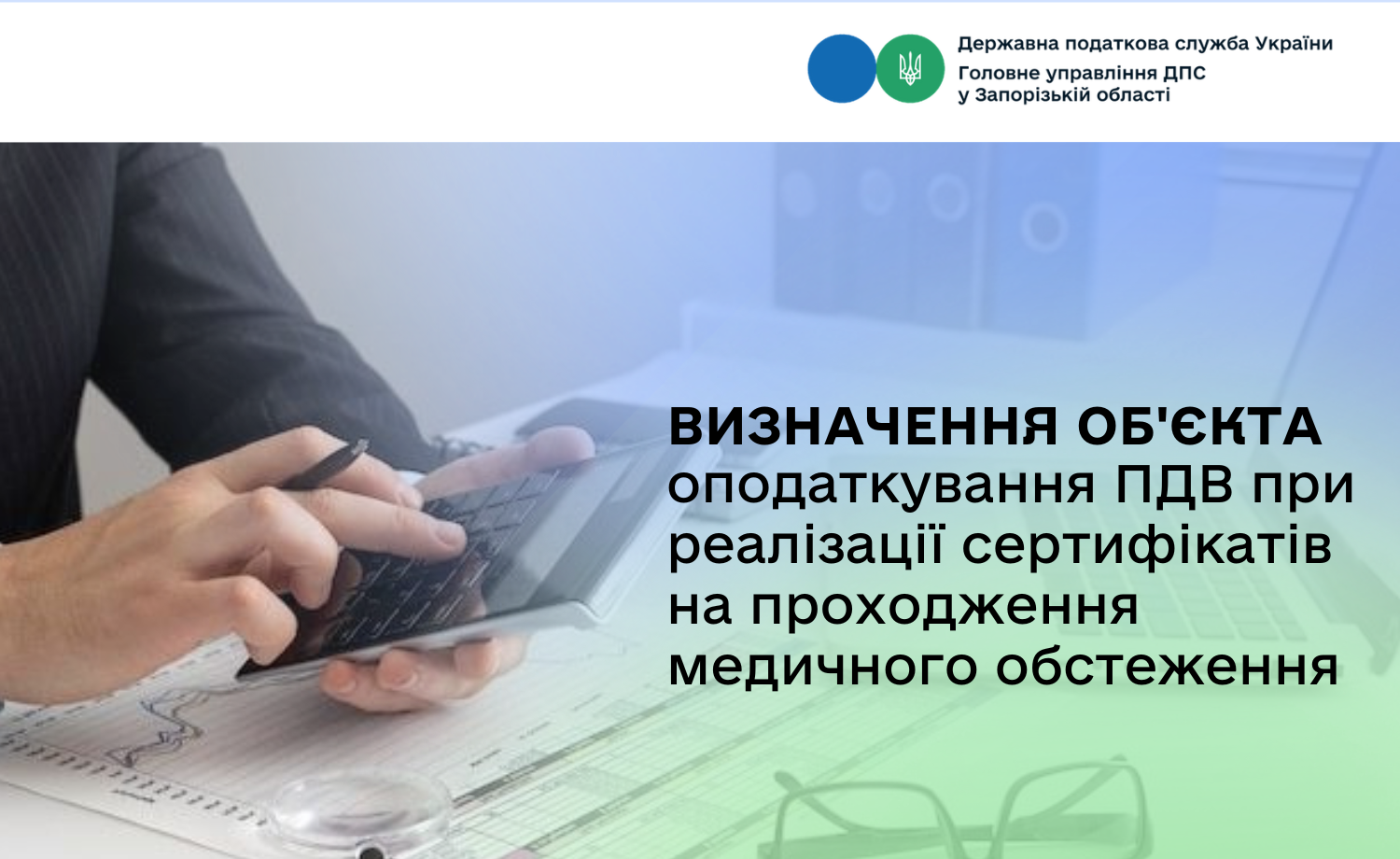 Державна податкова служба України
Головне управління ДПС у Запорізькій області

ВИЗНАЧЕННЯ ОБ'ЄКТА оподаткування ПДВ при реалізації сертифікатів на проходження медичного обстеження